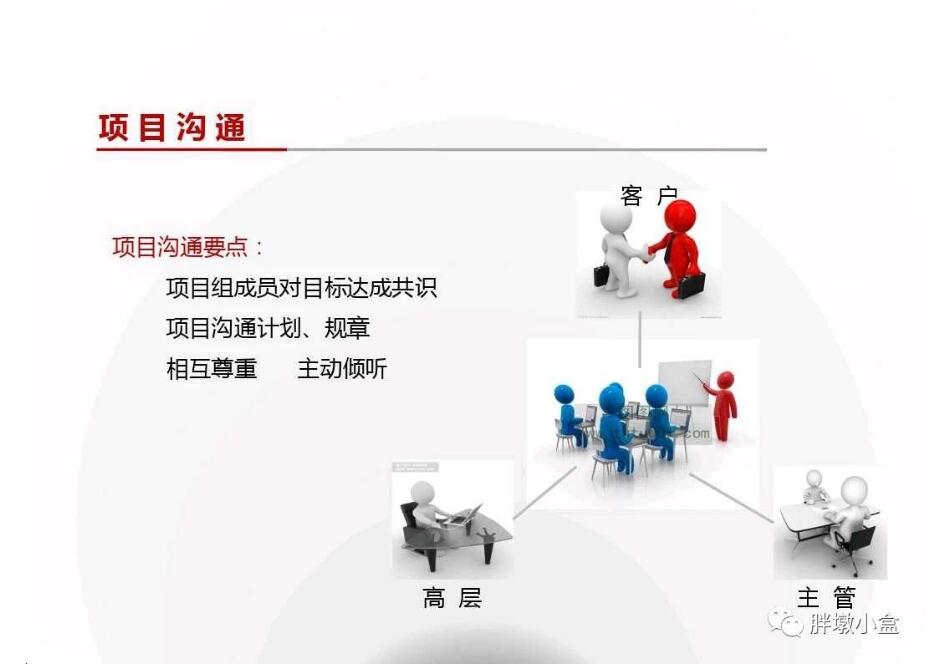 项目沟通

项目沟通要点：

项目组成员对目标达成共识

项目沟通计划、规章

相互尊重　　主动倾听

客户

高层

主管

胖墩小盒